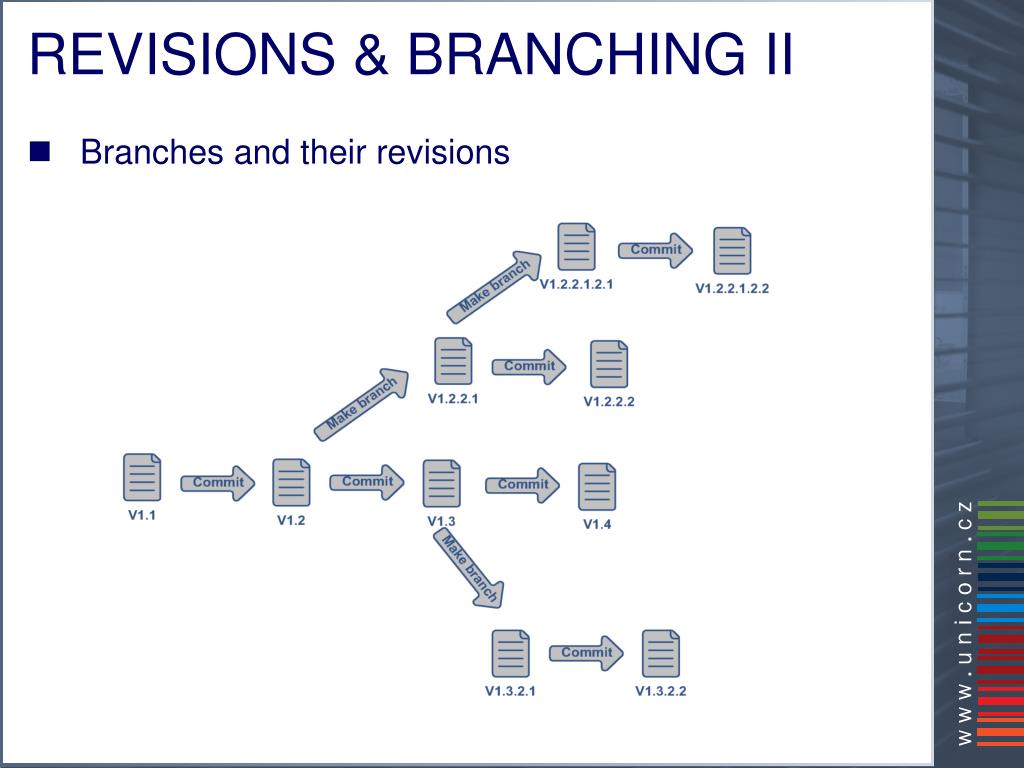 REVISIONS & BRANCHING II

■ Branches and their revisions

Make branch

V1.2.2.1.2.1

Commit

V1.2.2.1.2.2

Make branch

V1.2.2.1

Commit

V1.2.2.2

V1.1

Commit

V1.2

Commit

V1.3

Commit

V1.4

Make branch

V1.3.2.1

Commit

V1.3.2.2

www.unicorn.cz